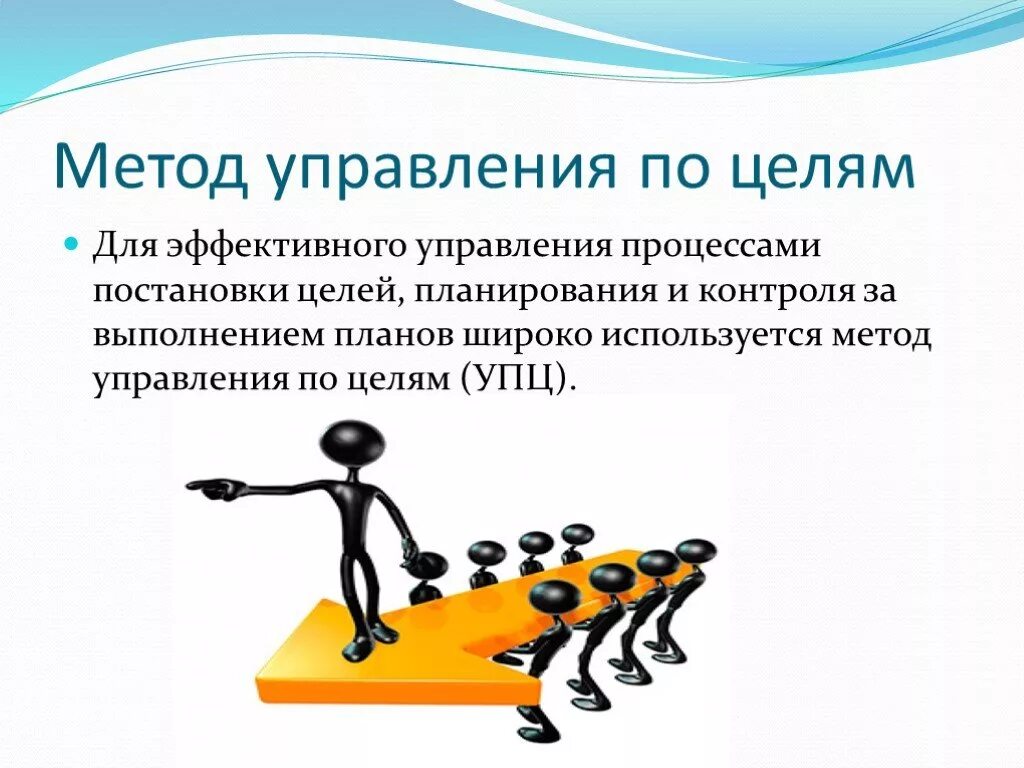 Метод управления по целям

Для эффективного управления процессами постановки целей, планирования и контроля за выполнением планов широко используется метод управления по целям (УПЦ).